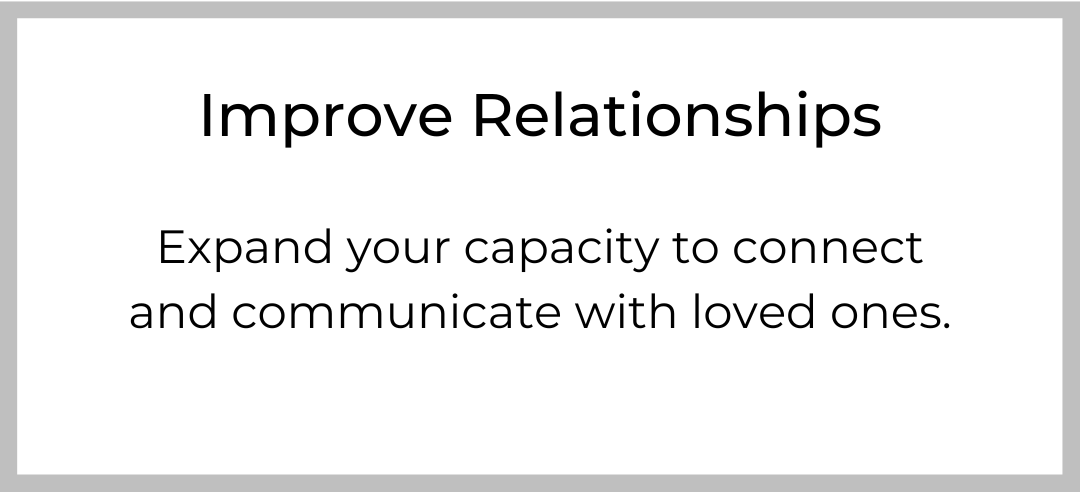 Improve Relationships

Expand your capacity to connect and communicate with loved ones.